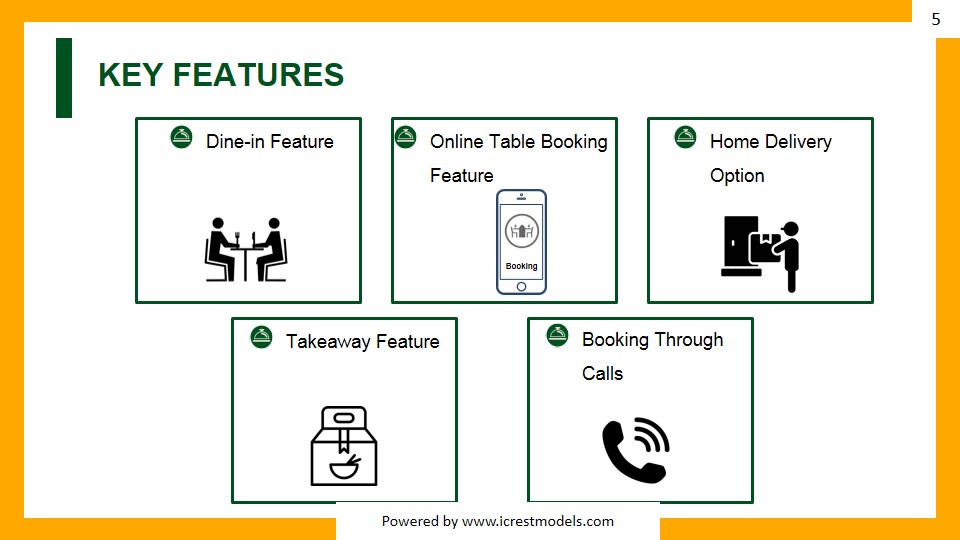 5

KEY FEATURES

Dine-in Feature

Online Table Booking Feature

Booking

Home Delivery Option

Takeaway Feature

Booking Through Calls

Powered by www.icrestmodels.com